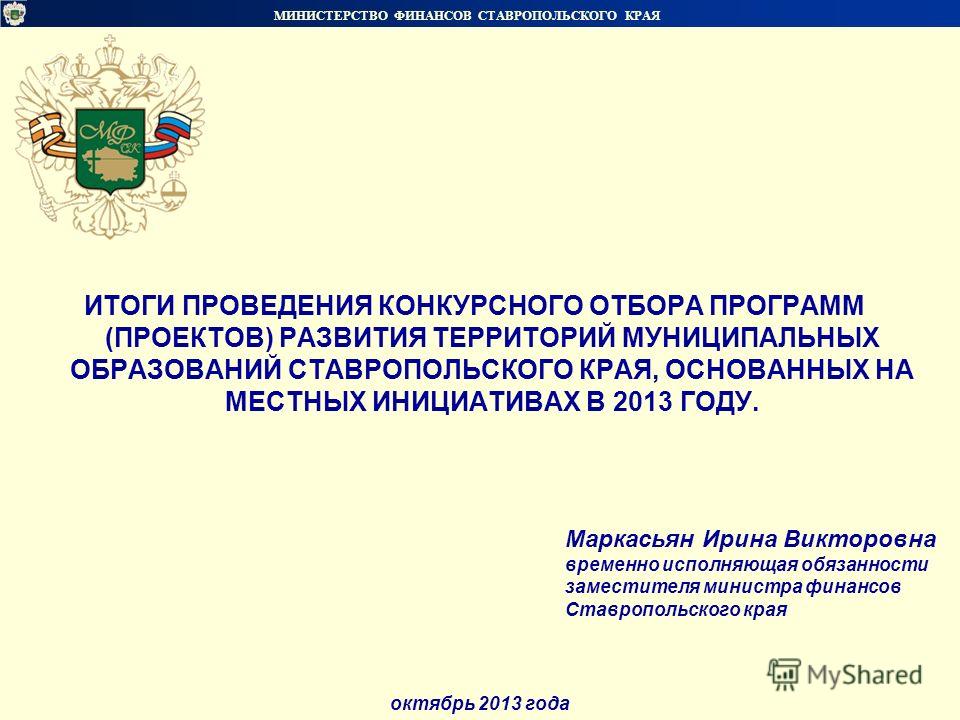 МИНИСТЕРСТВО ФИНАНСОВ СТАВРОПОЛЬСКОГО КРАЯ

МФ СК

ИТОГИ ПРОВЕДЕНИЯ КОНКУРСНОГО ОТБОРА ПРОГРАММ (ПРОЕКТОВ) РАЗВИТИЯ ТЕРРИТОРИЙ МУНИЦИПАЛЬНЫХ ОБРАЗОВАНИЙ СТАВРОПОЛЬСКОГО КРАЯ, ОСНОВАННЫХ НА МЕСТНЫХ ИНИЦИАТИВАХ В 2013 ГОДУ.

Маркасьян Ирина Викторовна
временно исполняющая обязанности заместителя министра финансов Ставропольского края

MyShared

октябрь 2013 года